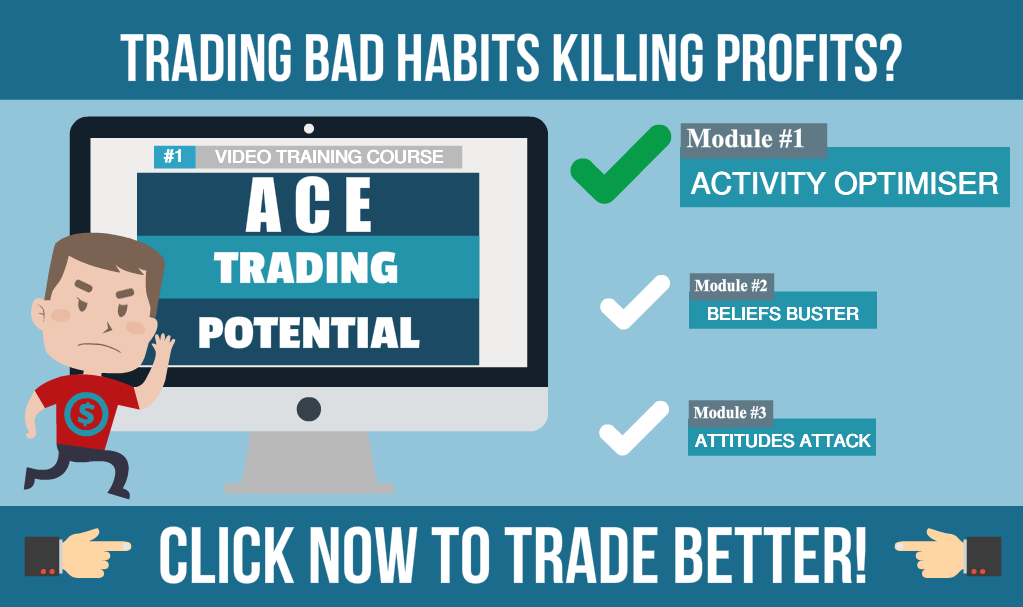 TRADING BAD HABITS KILLING PROFITS?

#1 VIDEO TRAINING COURSE

ACE
TRADING
POTENTIAL

$

Module #1
ACTIVITY OPTIMISER

Module #2
BELIEFS BUSTER

Module #3
ATTITUDES ATTACK

CLICK NOW TO TRADE BETTER!